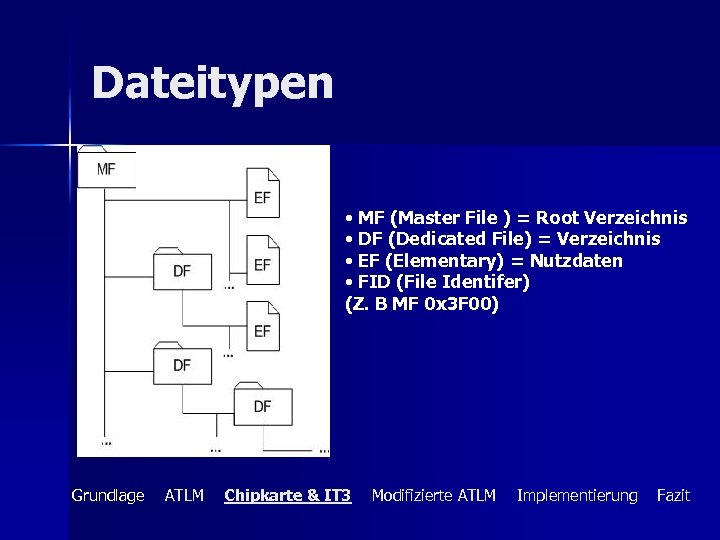 Dateitypen

MF

EF

EF

DF

...

EF

...

DF

DF

...

...

...

• MF (Master File ) = Root Verzeichnis
• DF (Dedicated File) = Verzeichnis
• EF (Elementary) = Nutzdaten
• FID (File Identifer)
(Z. B MF 0x3F00)

Grundlage ATLM Chipkarte & IT3 Modifizierte ATLM Implementierung Fazit